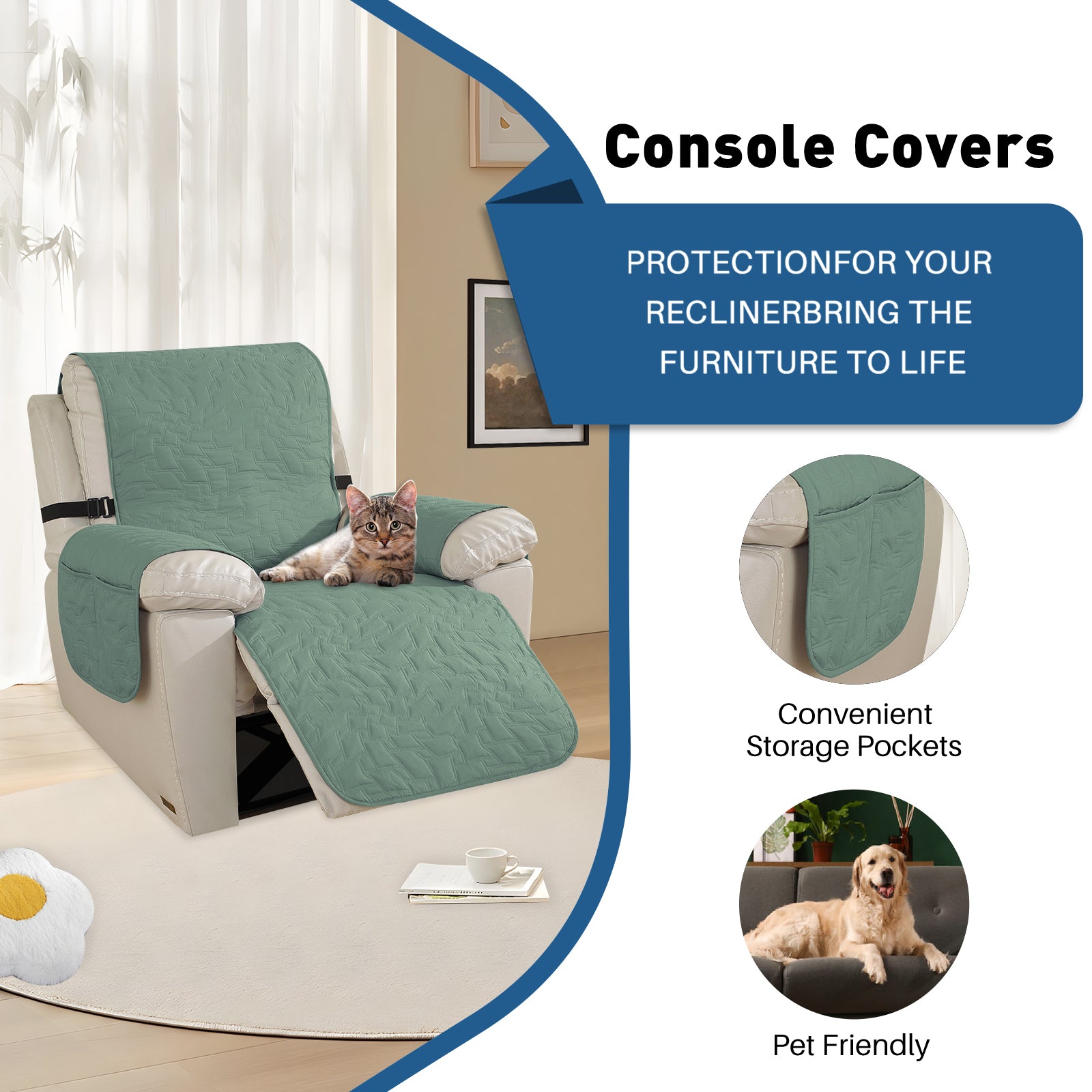 Console Covers

PROTECTIONFOR YOUR RECLINERBRING THE FURNITURE TO LIFE

Convenient Storage Pockets

Pet Friendly